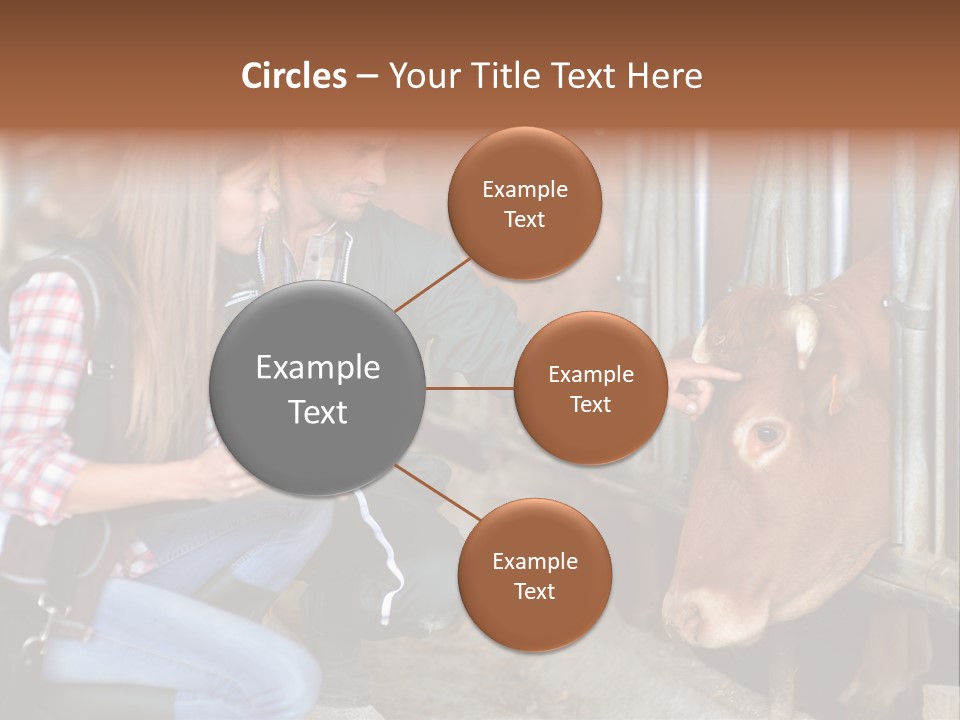 Circles – Your Title Text Here

Example Text

Example Text

Example Text

Example Text